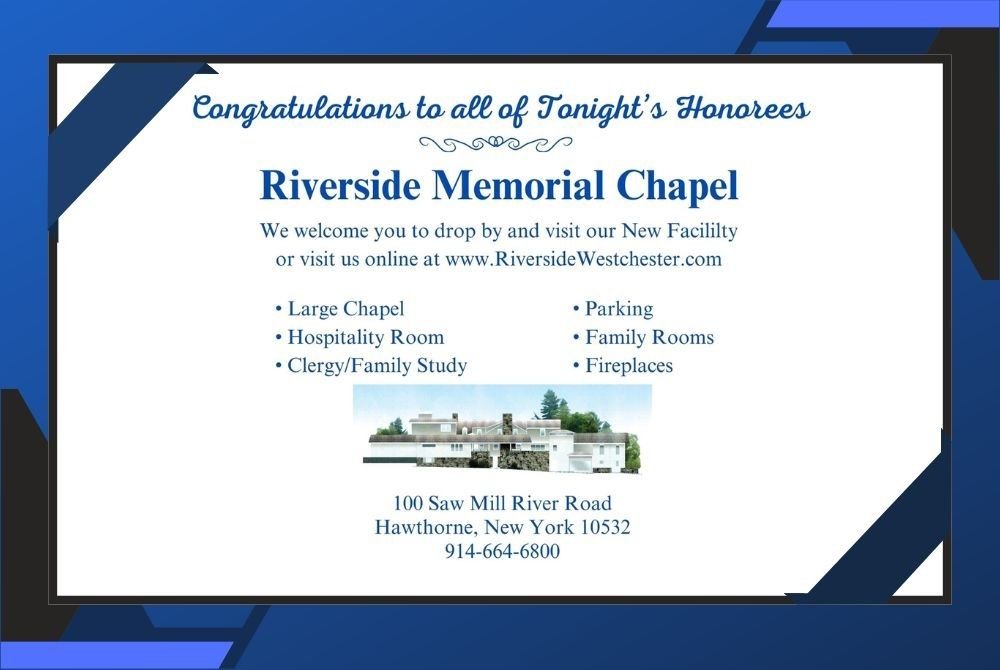 Congratulations to all of Tonight's Honorees

Riverside Memorial Chapel

We welcome you to drop by and visit our New Facililty or visit us online at www.RiversideWestchester.com

• Large Chapel
• Hospitality Room
• Clergy/Family Study

• Parking
• Family Rooms
• Fireplaces

100 Saw Mill River Road
Hawthorne, New York 10532
914-664-6800